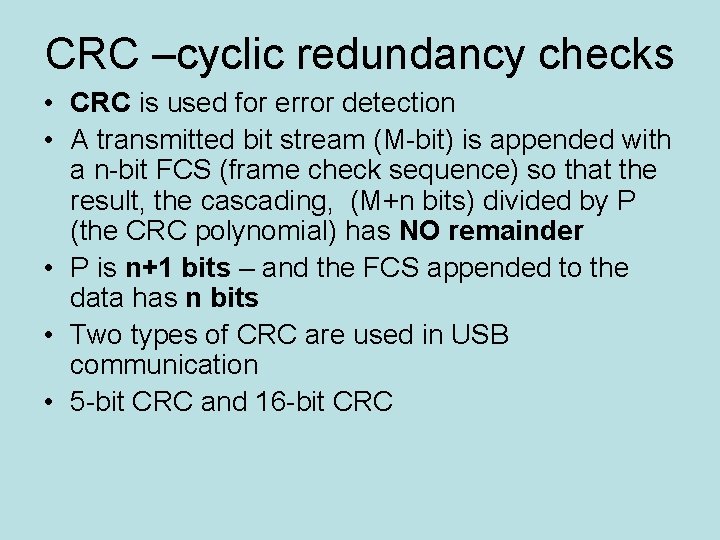 CRC –cyclic redundancy checks

• CRC is used for error detection
• A transmitted bit stream (M-bit) is appended with a n-bit FCS (frame check sequence) so that the result, the cascading, (M+n bits) divided by P (the CRC polynomial) has NO remainder
• P is n+1 bits – and the FCS appended to the data has n bits
• Two types of CRC are used in USB communication
• 5-bit CRC and 16-bit CRC